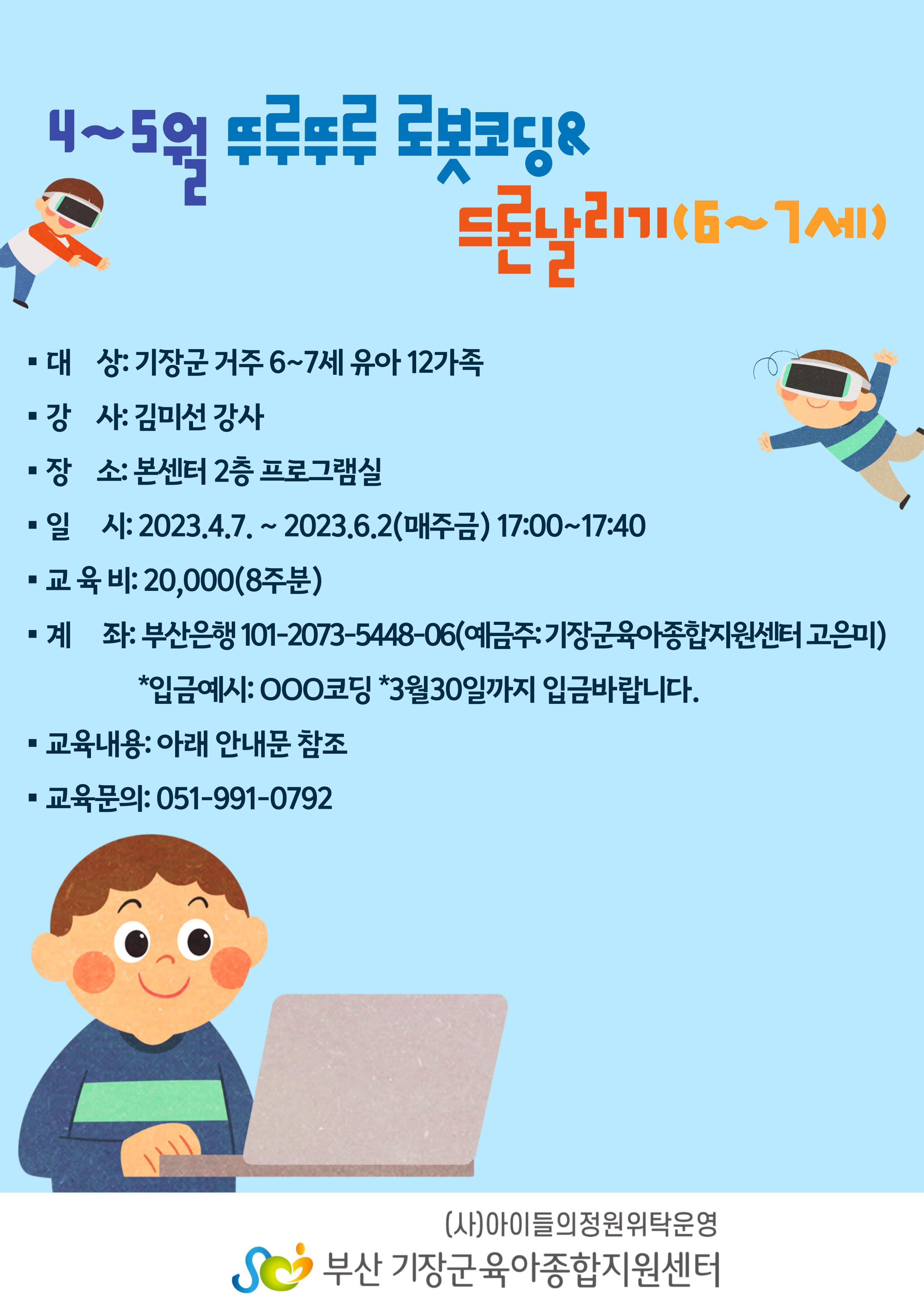 4~5월 뚜루뚜루 로봇코딩&

드론날리기(6~7세)

▪ 대 상: 기장군 거주 6~7세 유아 12가족

▪ 강 사: 김미선 강사

▪ 장 소: 본센터 2층 프로그램실

▪ 일 시: 2023.4.7. ~ 2023.6.2(매주금) 17:00~17:40

▪ 교 육 비: 20,000(8주분)

▪ 계 좌: 부산은행 101-2073-5448-06(예금주: 기장군육아종합지원센터 고은미)
*입금예시: OOO코딩 *3월30일까지 입금바랍니다.

▪ 교육내용: 아래 안내문 참조

▪ 교육문의: 051-991-0792

(사)아이들의정원위탁운영
부산 기장군육아종합지원센터